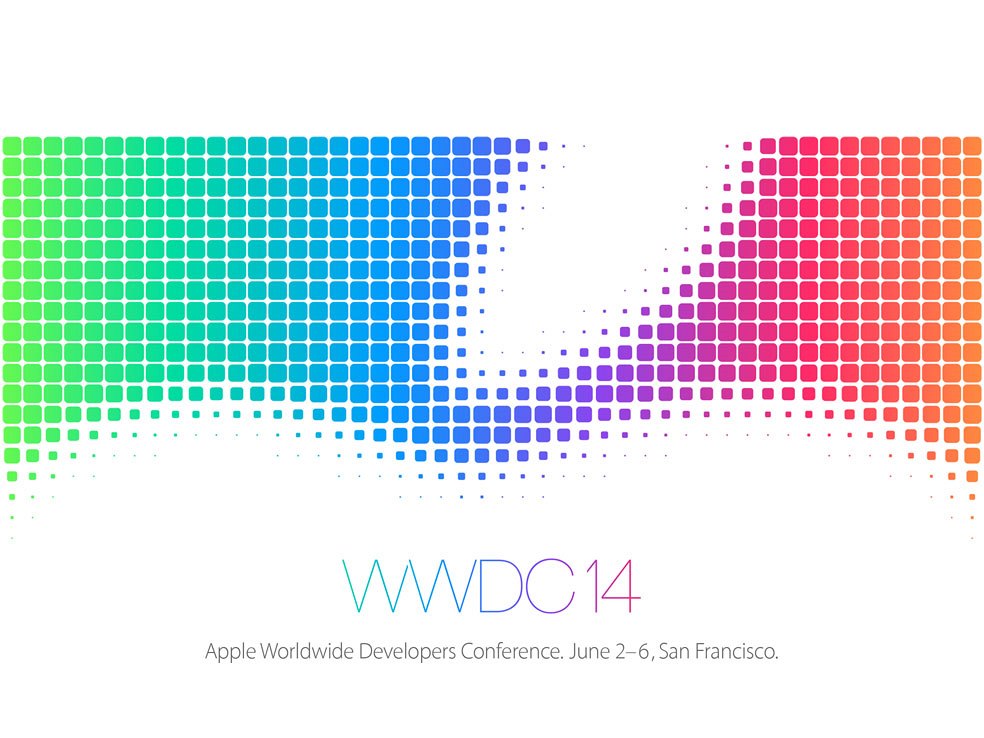 WWDC14

Apple Worldwide Developers Conference. June 2–6, San Francisco.